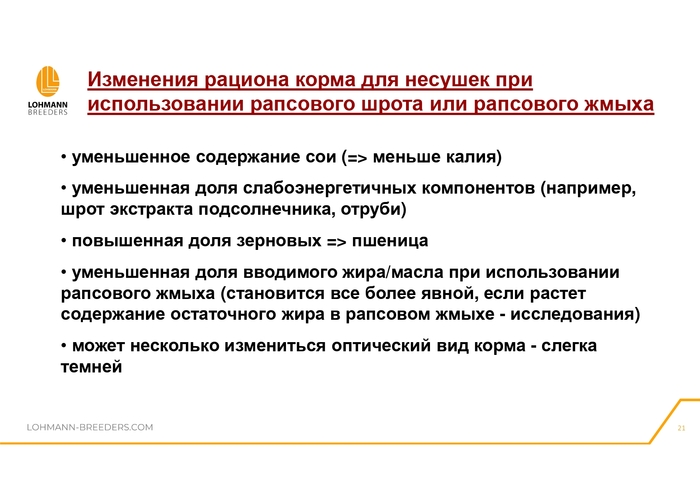 LOHMANN
BREEDERS

Изменения рациона корма для несушек при использовании рапсового шрота или рапсового жмыха

• уменьшенное содержание сои (=> меньше калия)

• уменьшенная доля слабоэнергетичных компонентов (например, шрот экстракта подсолнечника, отруби)

• повышенная доля зерновых => пшеница

• уменьшенная доля вводимого жира/масла при использовании рапсового жмыха (становится все более явной, если растет содержание остаточного жира в рапсовом жмыхе - исследования)

• может несколько измениться оптический вид корма - слегка темней

LOHMANN-BREEDERS.COM

21